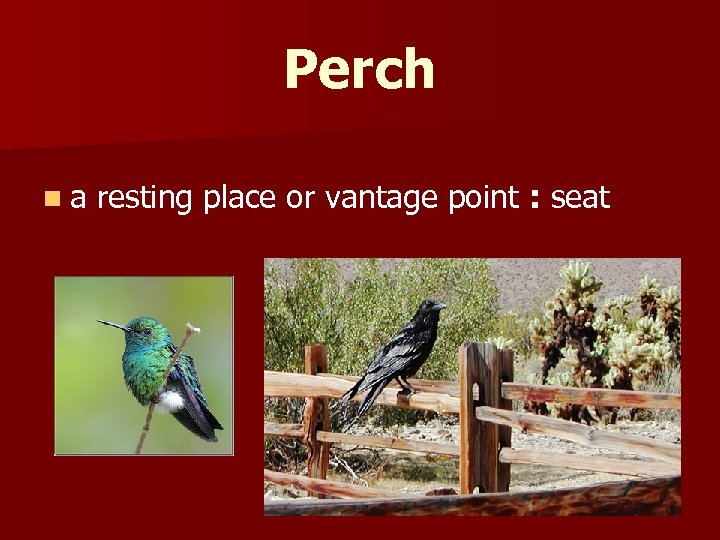 Perch

a resting place or vantage point : seat